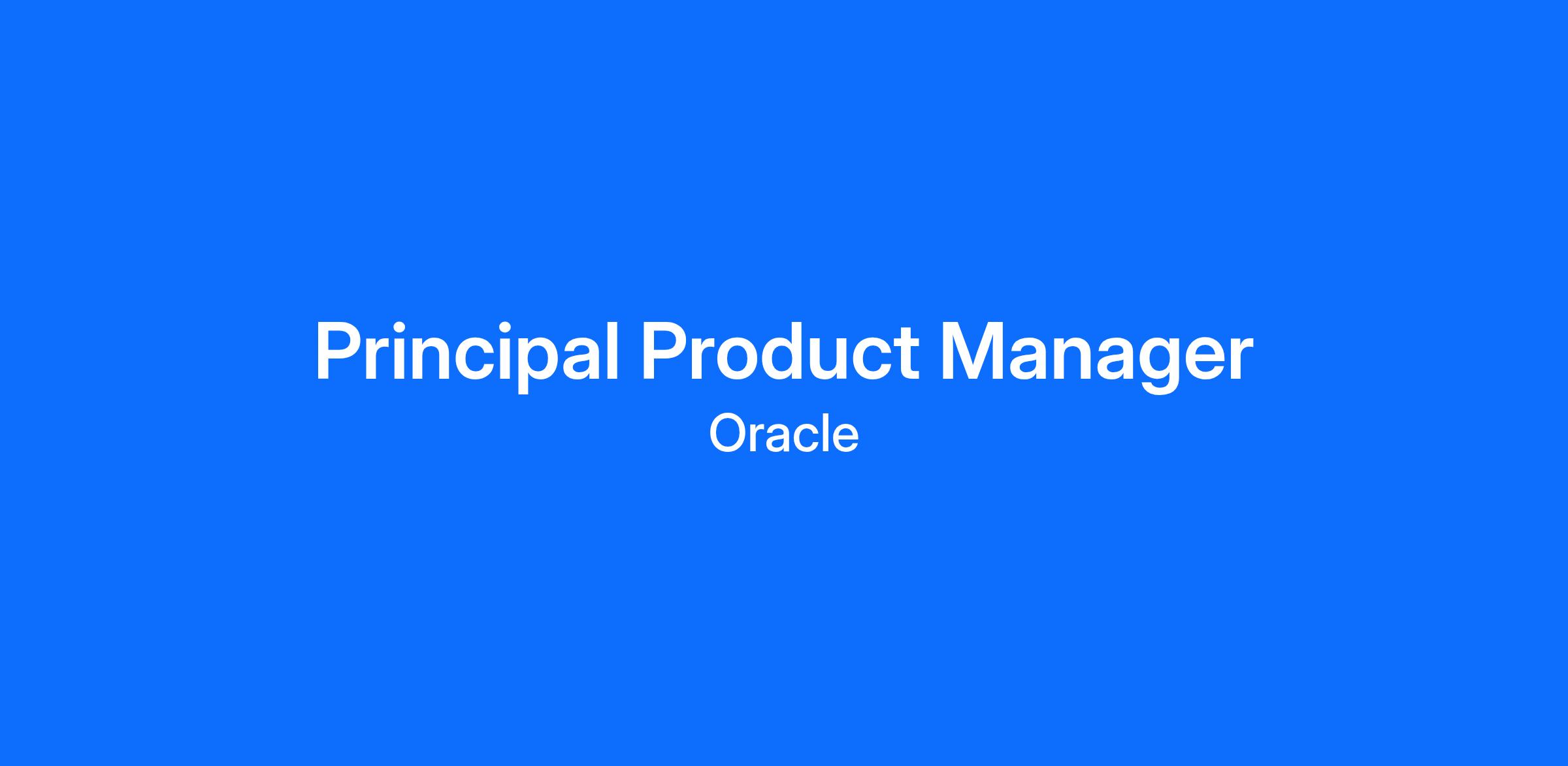 Principal Product Manager
Oracle